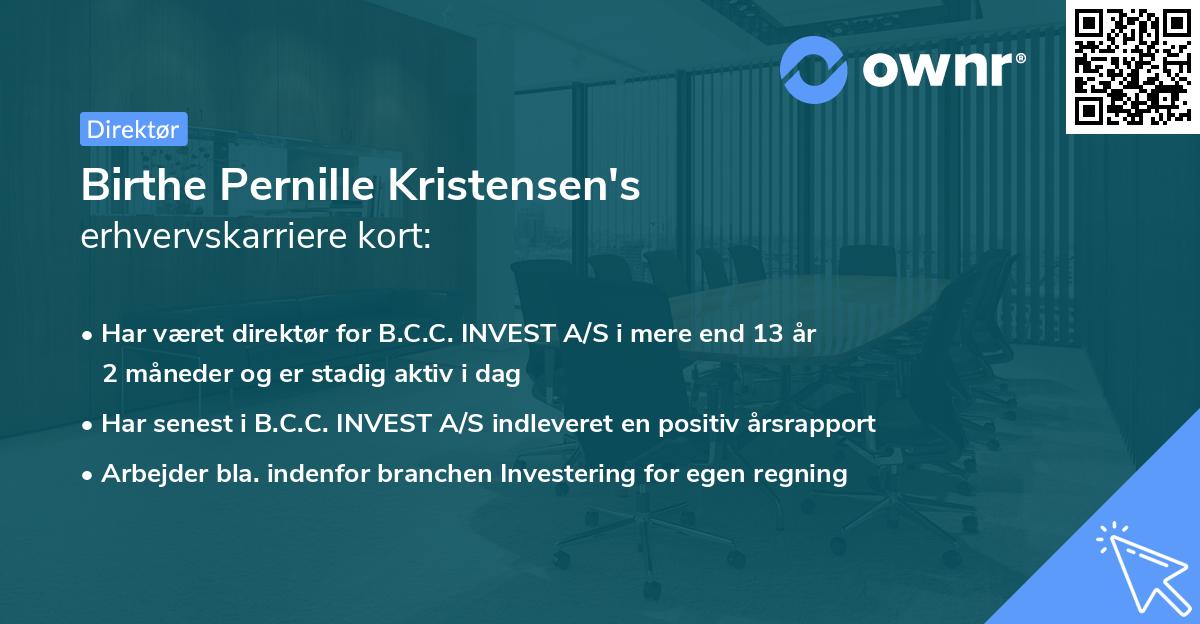 ownr®

Direktør

Birthe Pernille Kristensen's
erhvervskarriere kort:

• Har været direktør for B.C.C. INVEST A/S i mere end 13 år 2 måneder og er stadig aktiv i dag

• Har senest i B.C.C. INVEST A/S indleveret en positiv årsrapport

• Arbejder bla. indenfor branchen Investering for egen regning